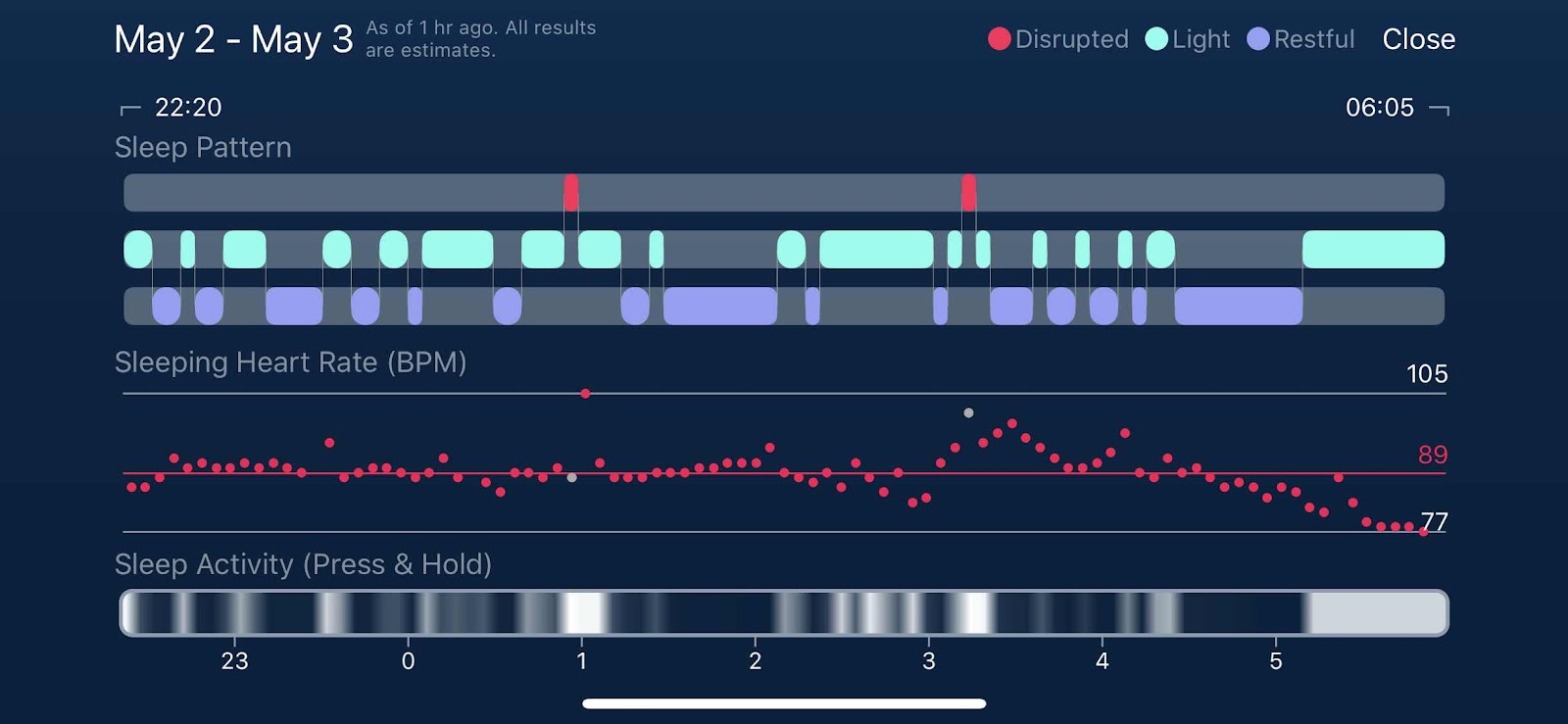 May 2 - May 3 As of 1 hr ago. All results are estimates.

Disrupted Light Restful Close

22:20 06:05

Sleep Pattern

Sleeping Heart Rate (BPM)

105

89

77

Sleep Activity (Press & Hold)

23 0 1 2 3 4 5